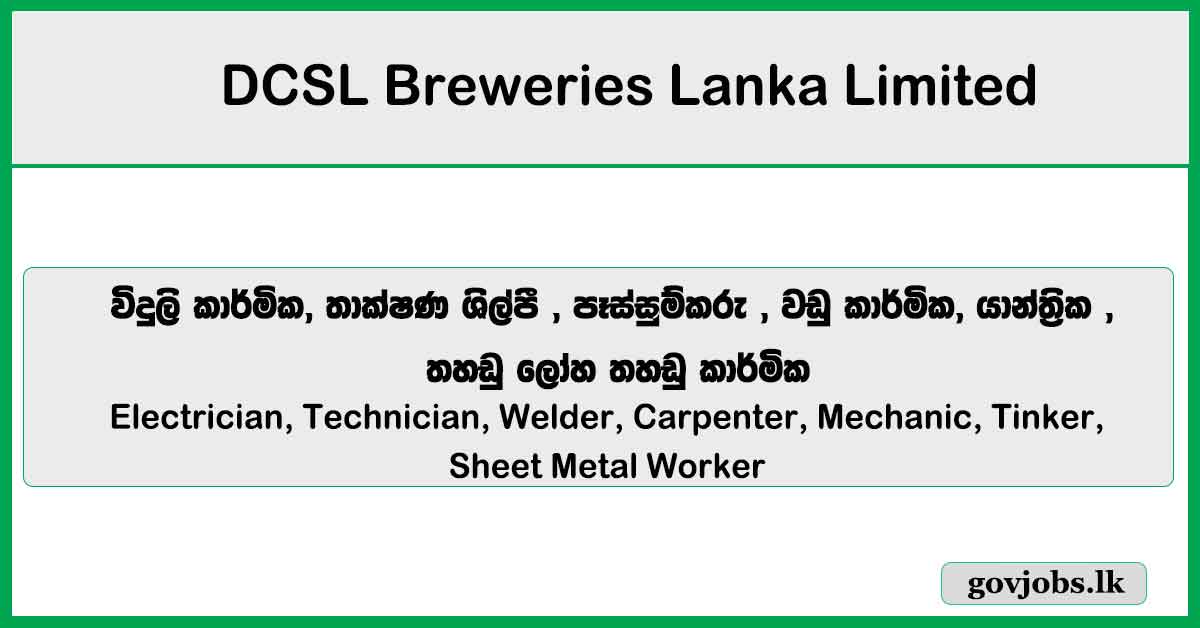 DCSL Breweries Lanka Limited

විදුලි කාර්මික, තාක්ෂණ ශිල්පී , පෑස්සුම්කරු , වඩු කාර්මික, යාන්ත්‍රික , තහඩු ලෝහ තහඩු කාර්මික
Electrician, Technician, Welder, Carpenter, Mechanic, Tinker, Sheet Metal Worker

govjobs.lk